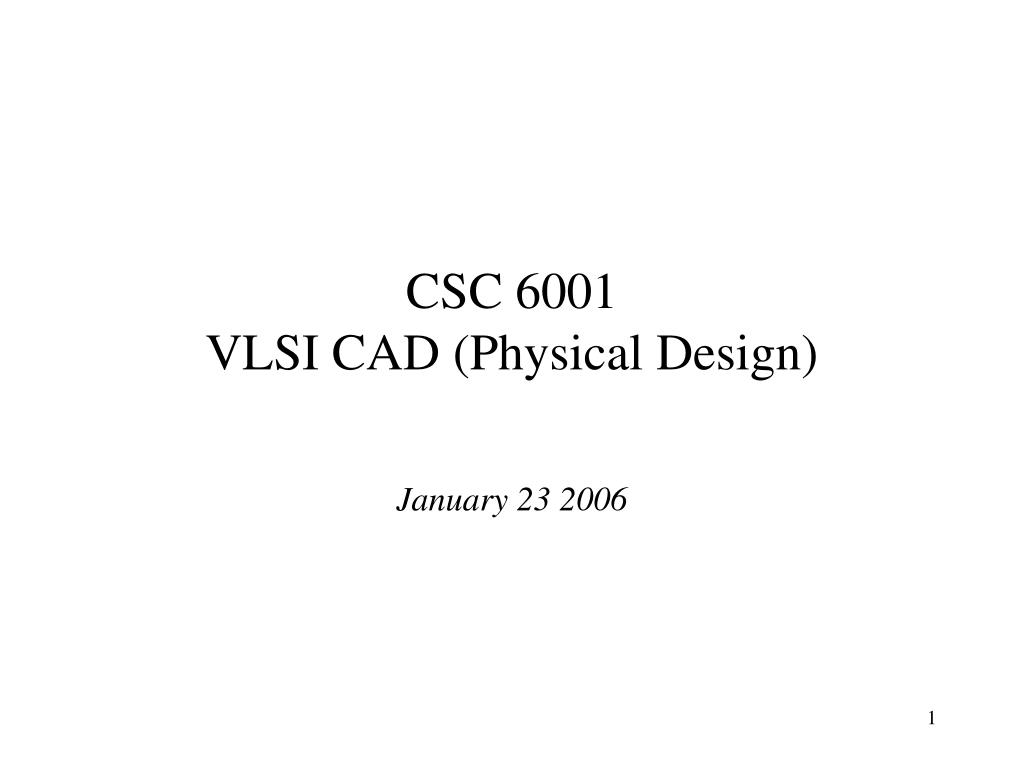 CSC 6001
VLSI CAD (Physical Design)

January 23 2006

1